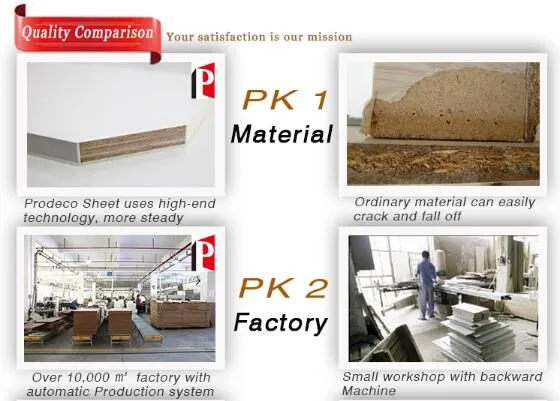 Quality Comparison Your satisfaction is our mission

P

PK 1
Material

Prodeco Sheet uses high-end technology, more steady

Ordinary material can easily crack and fall off

P

PK 2
Factory

Over 10,000 ㎡ factory with automatic Production system

Small workshop with backward Machine